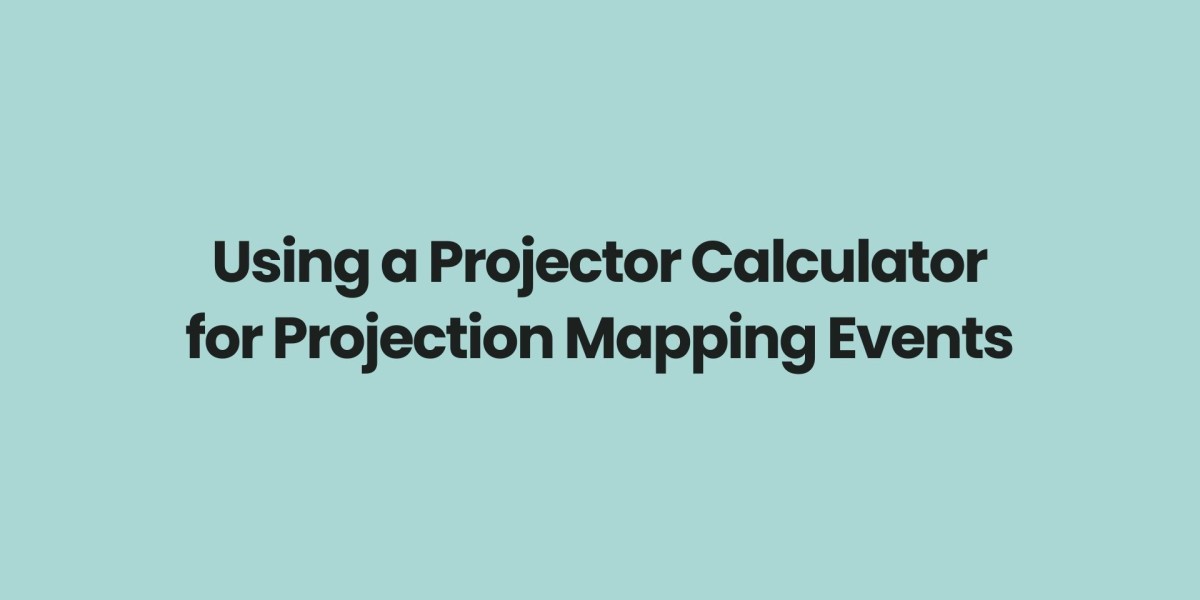 Using a Projector Calculator for Projection Mapping Events